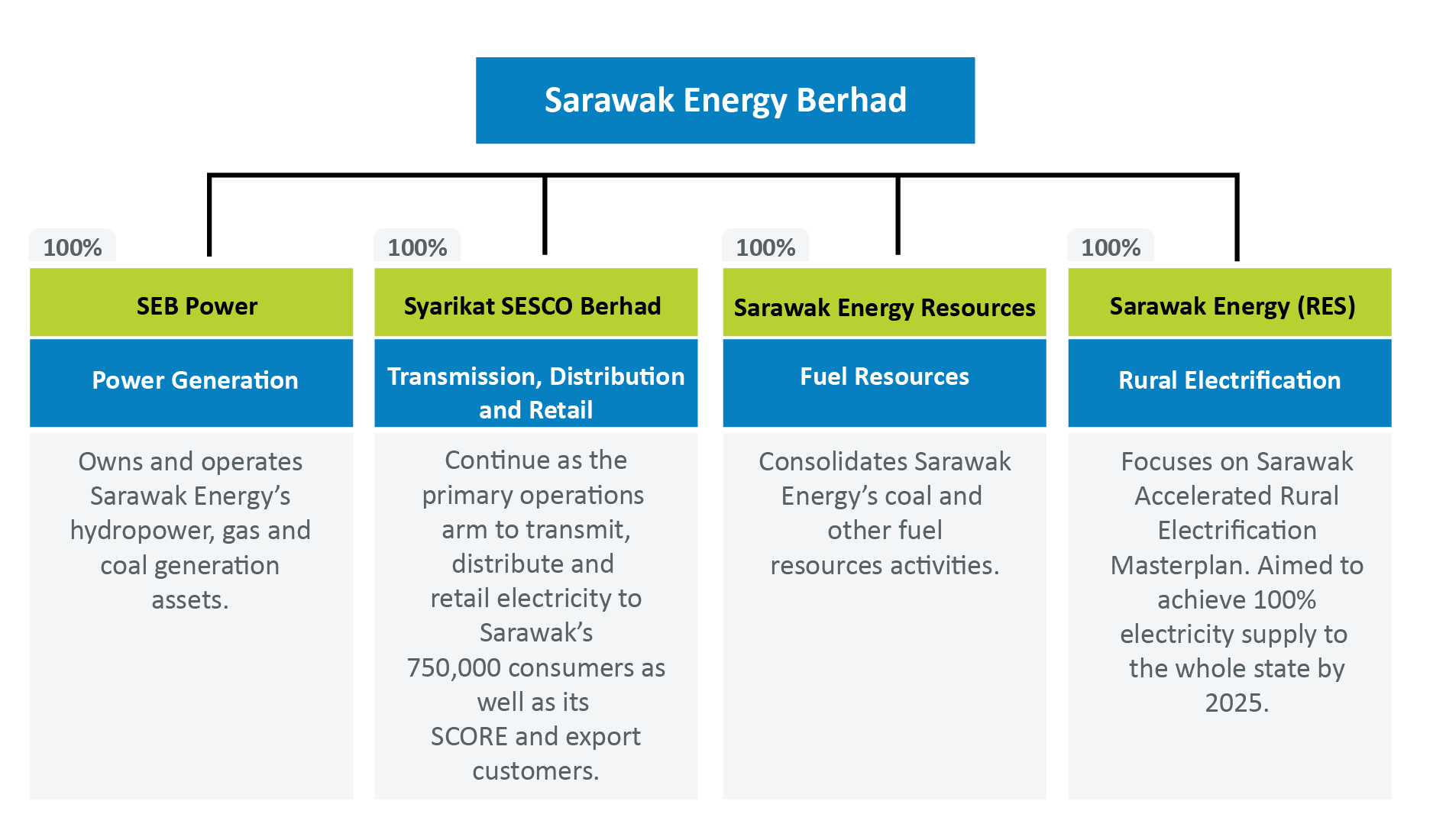 Sarawak Energy Berhad

100%

SEB Power

Power Generation

Owns and operates Sarawak Energy's hydropower, gas and coal generation assets.

100%

Syarikat SESCO Berhad

Transmission, Distribution and Retail

Continue as the primary operations arm to transmit, distribute and retail electricity to Sarawak's 750,000 consumers as well as its SCORE and export customers.

100%

Sarawak Energy Resources

Fuel Resources

Consolidates Sarawak Energy's coal and other fuel resources activities.

100%

Sarawak Energy (RES)

Rural Electrification

Focuses on Sarawak Accelerated Rural Electrification Masterplan. Aimed to achieve 100% electricity supply to the whole state by 2025.